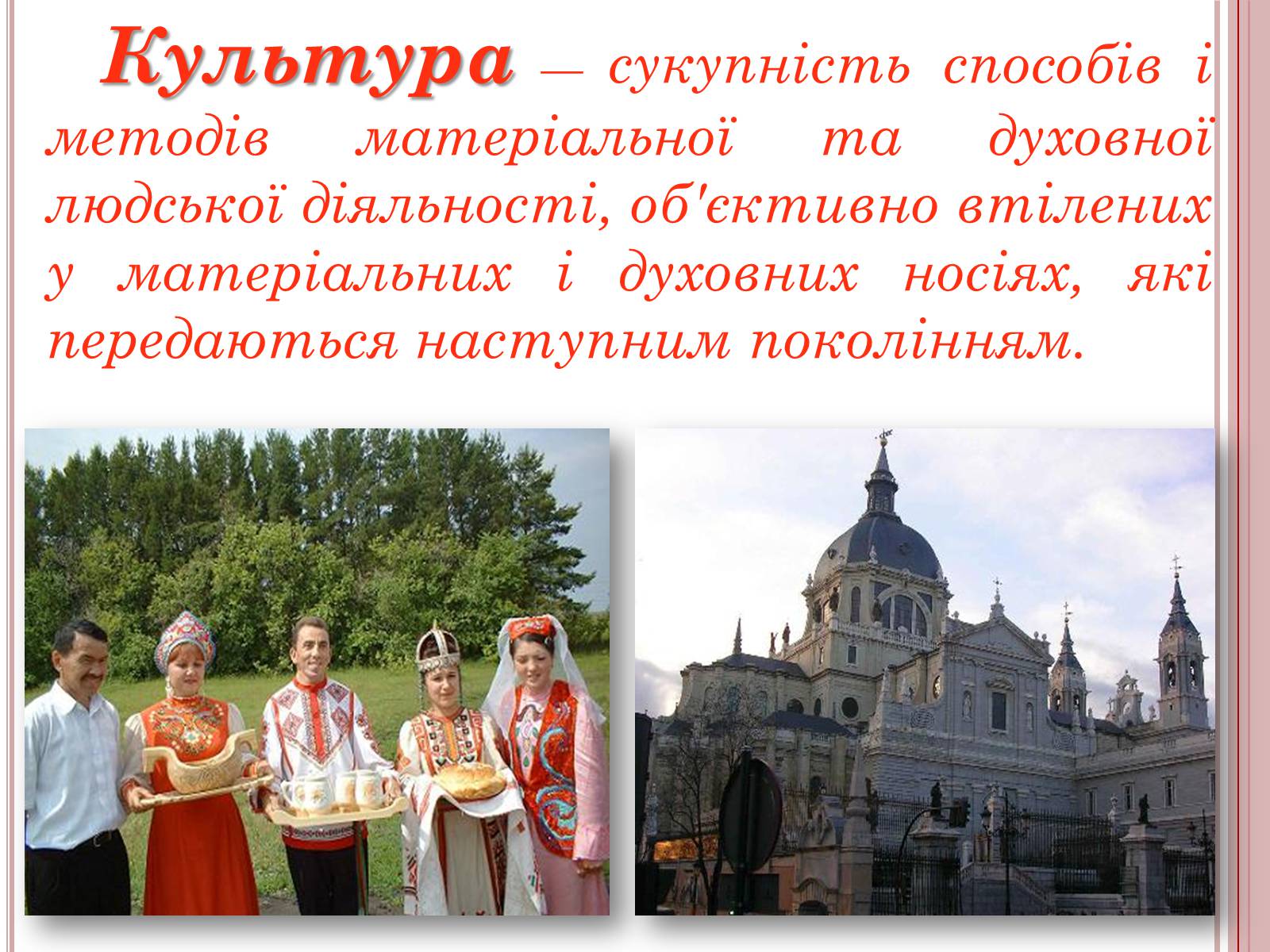 Культура — сукупність способів і методів матеріальної та духовної людської діяльності, об'єктивно втілених у матеріальних і духовних носіях, які передаються наступним поколінням.